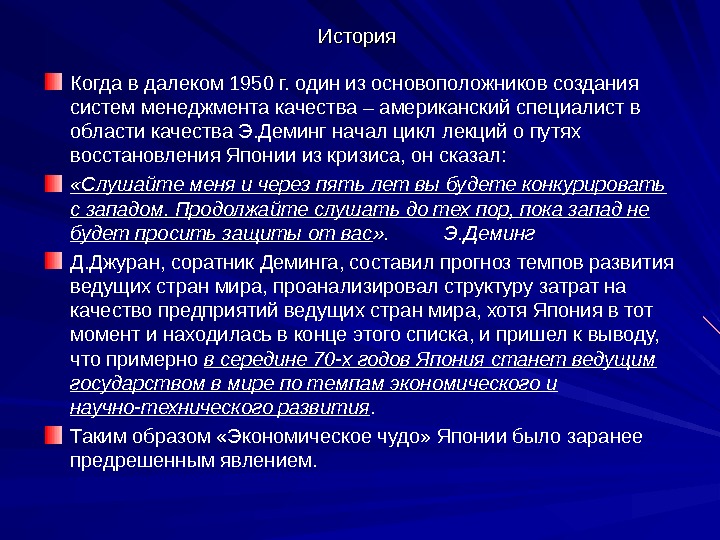 История

Когда в далеком 1950 г. один из основоположников создания систем менеджмента качества – американский специалист в области качества Э.Деминг начал цикл лекций о путях восстановления Японии из кризиса, он сказал:

«Слушайте меня и через пять лет вы будете конкурировать с западом. Продолжайте слушать до тех пор, пока запад не будет просить защиты от вас». Э.Деминг

Д.Джуран, соратник Деминга, составил прогноз темпов развития ведущих стран мира, проанализировал структуру затрат на качество предприятий ведущих стран мира, хотя Япония в тот момент и находилась в конце этого списка, и пришел к выводу, что примерно в середине 70-х годов Япония станет ведущим государством в мире по темпам экономического и научно-технического развития.

Таким образом «Экономическое чудо» Японии было заранее предрешенным явлением.